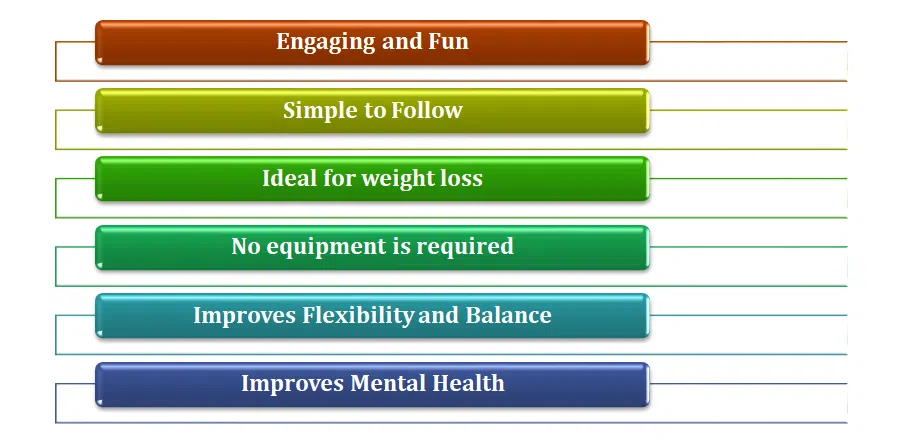 Engaging and Fun

Simple to Follow

Ideal for weight loss

No equipment is required

Improves Flexibility and Balance

Improves Mental Health